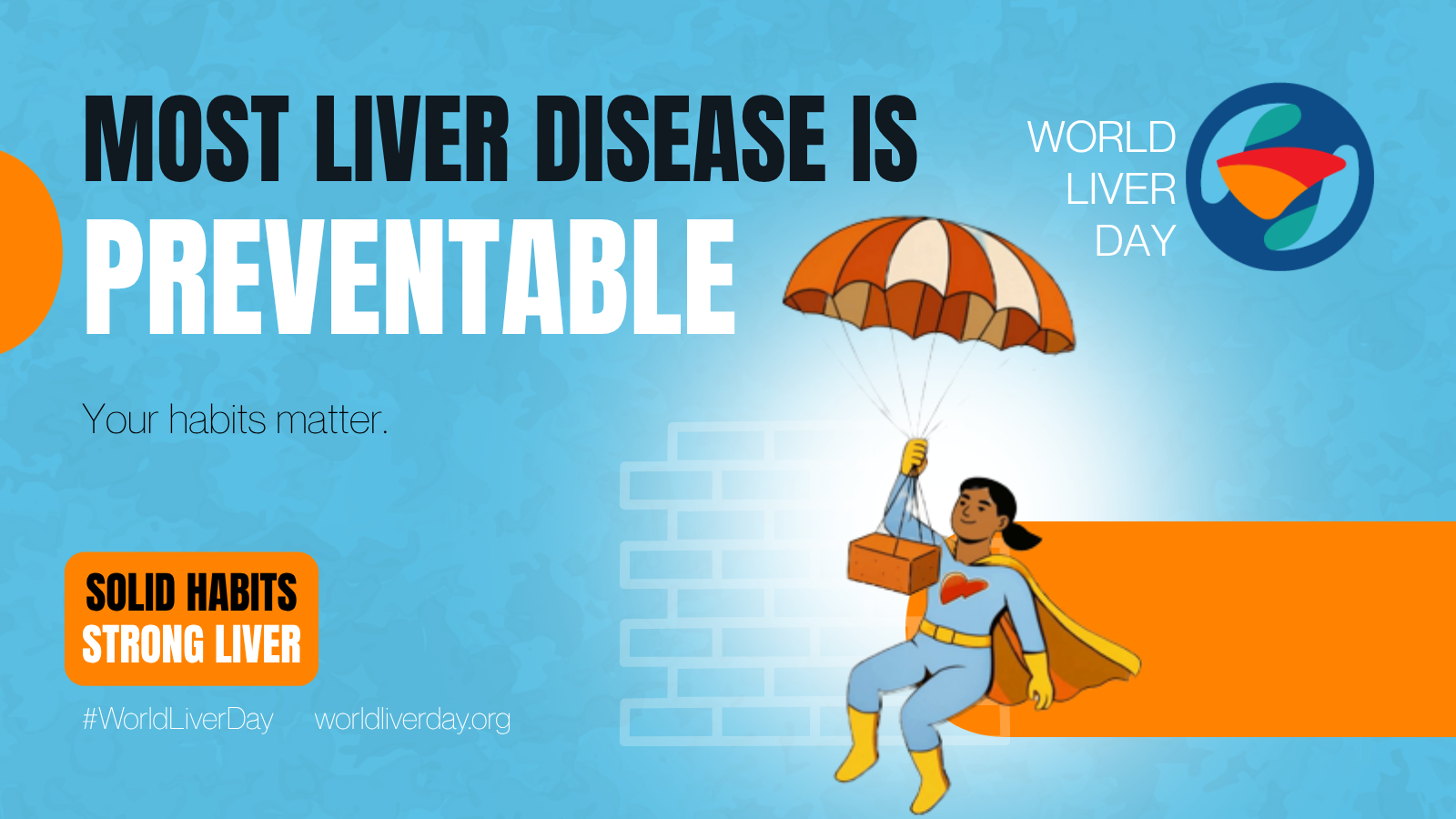 MOST LIVER DISEASE IS
PREVENTABLE

WORLD
LIVER
DAY

Your habits matter.

SOLID HABITS
STRONG LIVER

#WorldLiverDay worldliverday.org